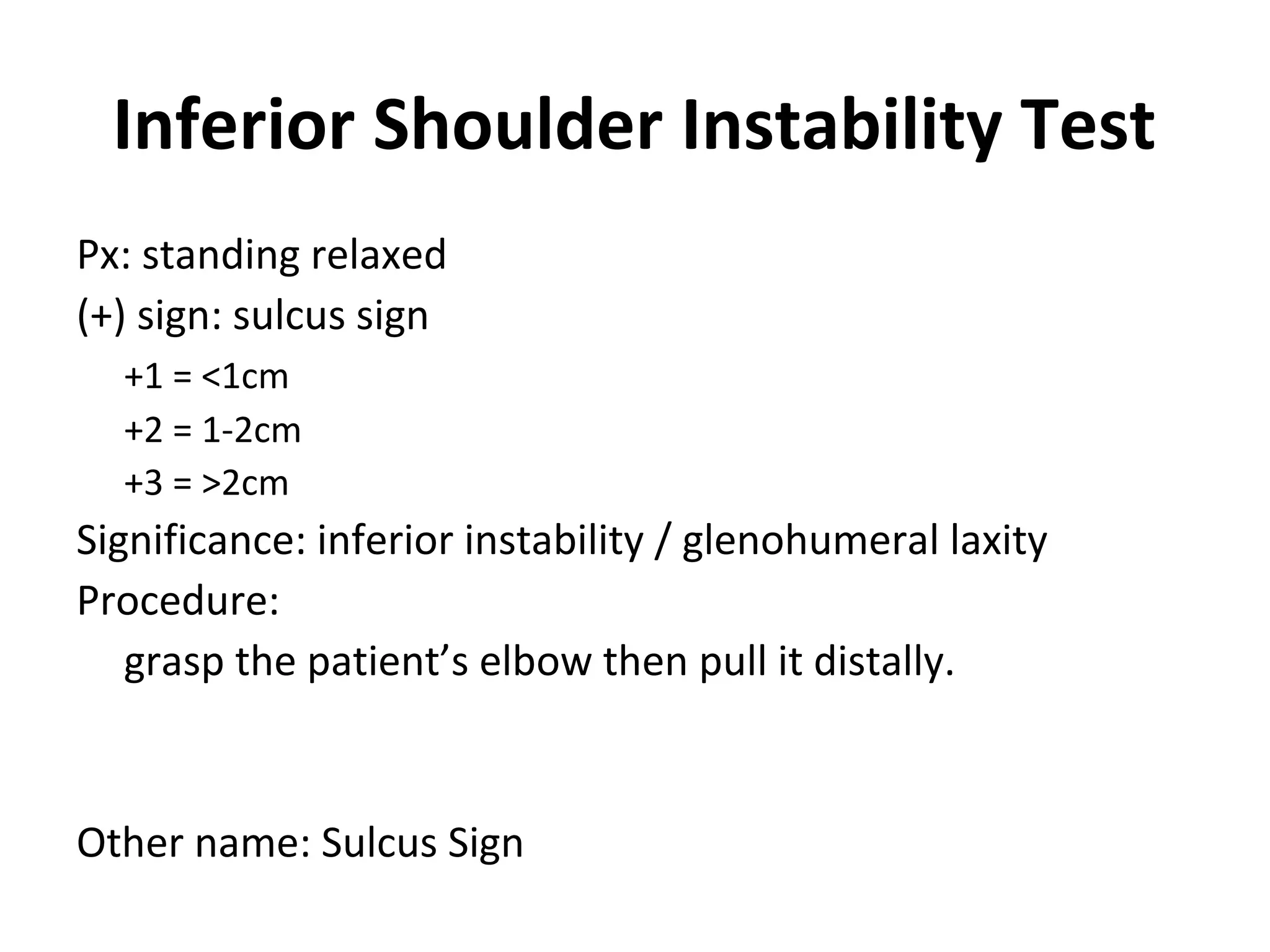 Inferior Shoulder Instability Test

Px: standing relaxed

(+) sign: sulcus sign

+1 = <1cm

+2 = 1-2cm

+3 = >2cm

Significance: inferior instability / glenohumeral laxity

Procedure:

grasp the patient’s elbow then pull it distally.

Other name: Sulcus Sign